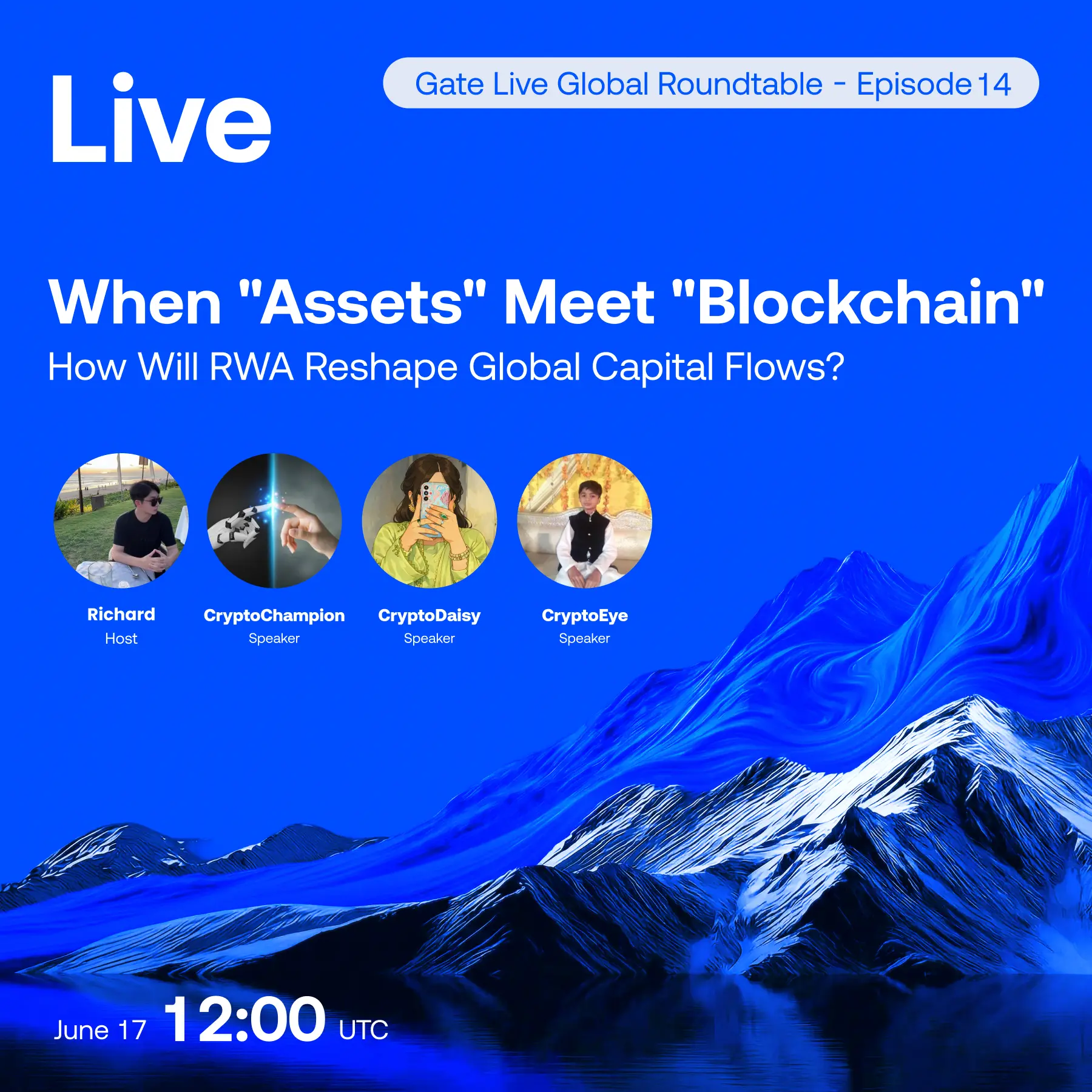 Live

Gate Live Global Roundtable - Episode 14

When "Assets" Meet "Blockchain"
How Will RWA Reshape Global Capital Flows?

Richard
Host

CryptoChampion
Speaker

CryptoDaisy
Speaker

CryptoEye
Speaker

June 17 12:00 UTC